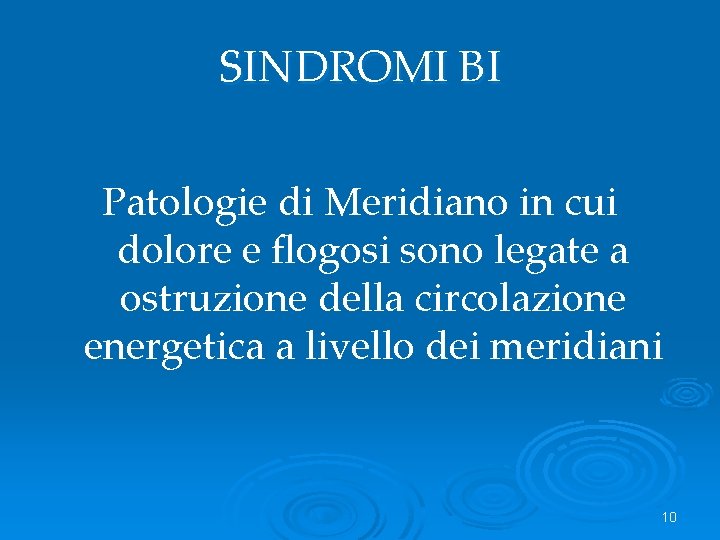 SINDROMI BI

Patologie di Meridiano in cui dolore e flogosi sono legate a ostruzione della circolazione energetica a livello dei meridiani

10